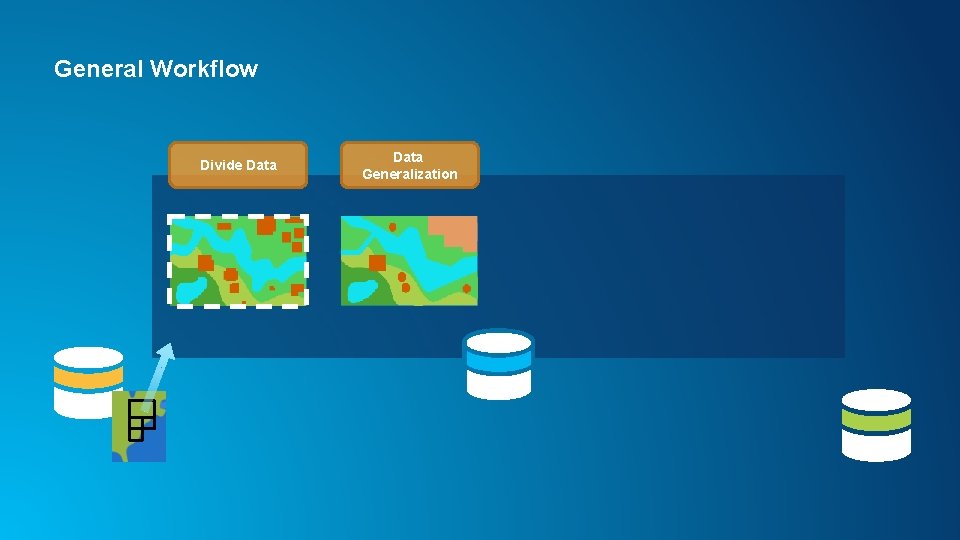 General Workflow

Divide Data

Data Generalization